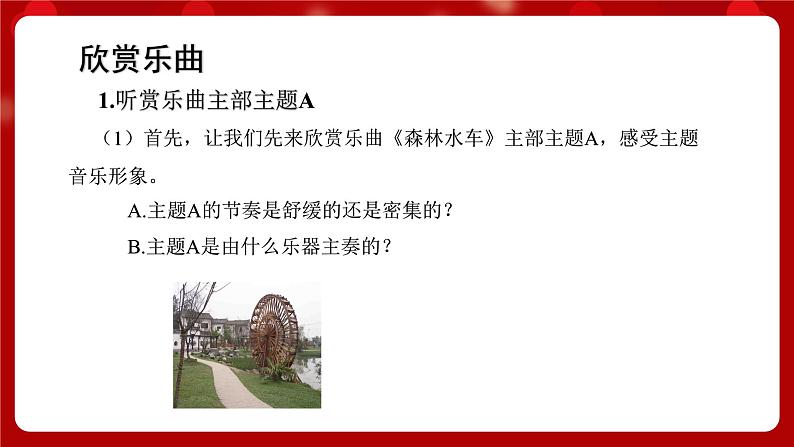 欣赏乐曲

1.听赏乐曲主部主题A

（1）首先，让我们先来欣赏乐曲《森林水车》主部主题A，感受主题音乐形象。

A.主题A的节奏是舒缓的还是密集的？

B.主题A是由什么乐器主奏的？